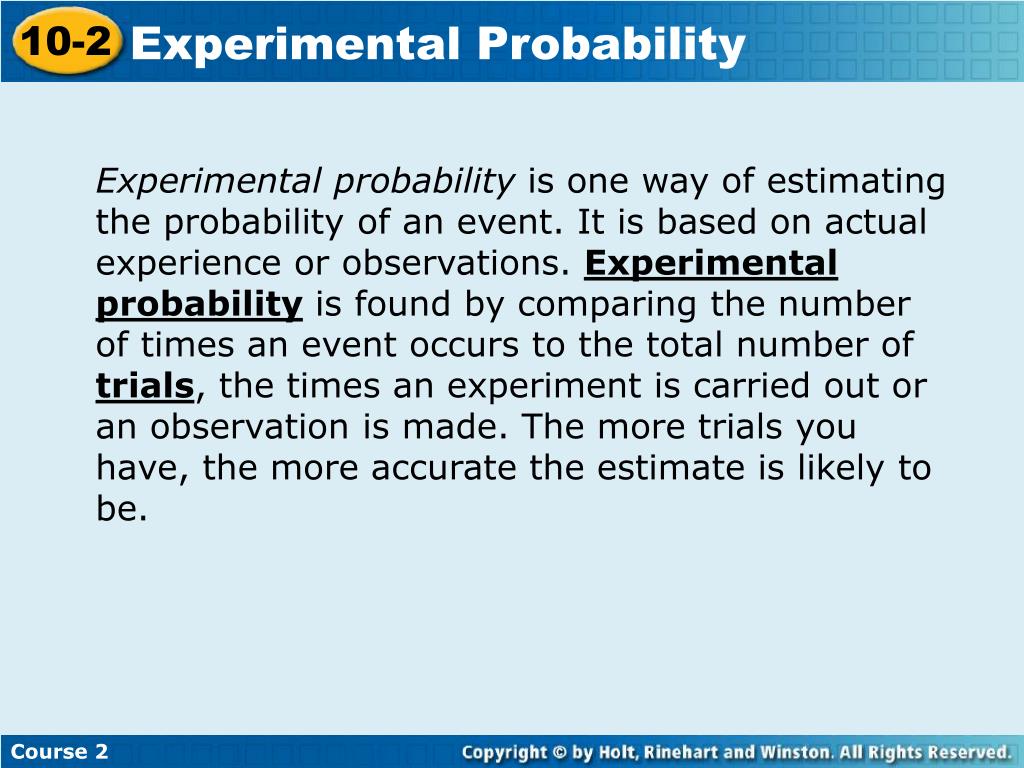 10-2 Experimental Probability

Experimental probability is one way of estimating the probability of an event. It is based on actual experience or observations. Experimental probability is found by comparing the number of times an event occurs to the total number of trials, the times an experiment is carried out or an observation is made. The more trials you have, the more accurate the estimate is likely to be.

Course 2

Copyright © by Holt, Rinehart and Winston. All Rights Reserved.